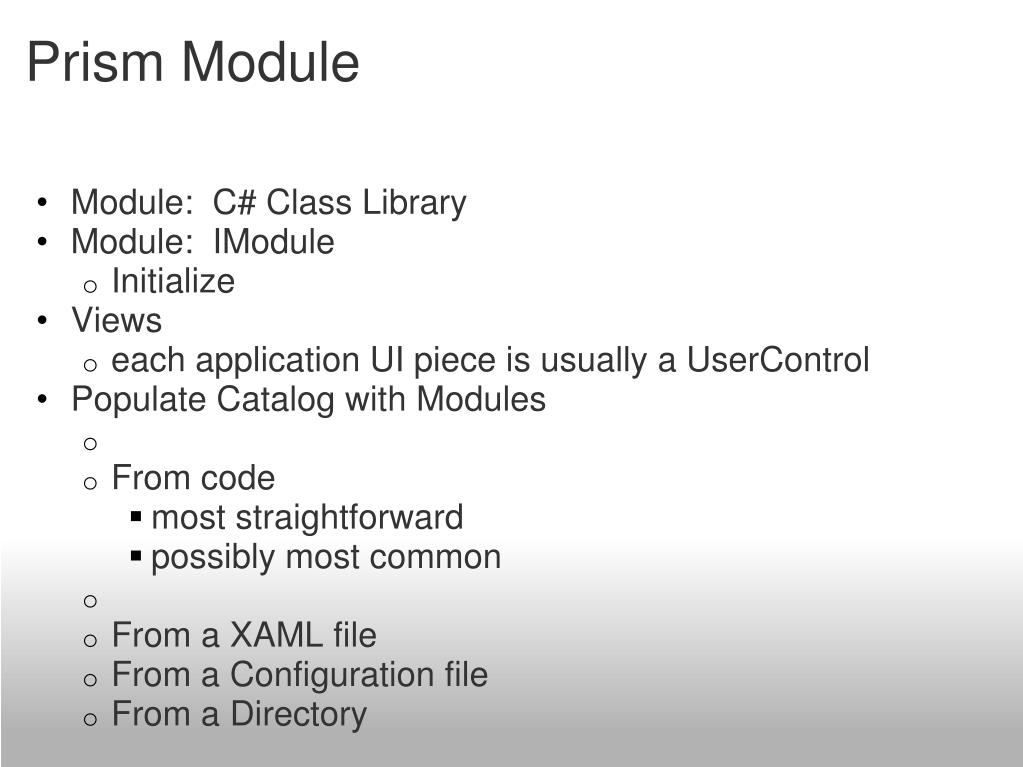 Prism Module

• Module: C# Class Library
• Module: IModule
  o Initialize
• Views
  o each application UI piece is usually a UserControl
• Populate Catalog with Modules
  o
  o From code
    ▪ most straightforward
    ▪ possibly most common
  o
  o From a XAML file
  o From a Configuration file
  o From a Directory